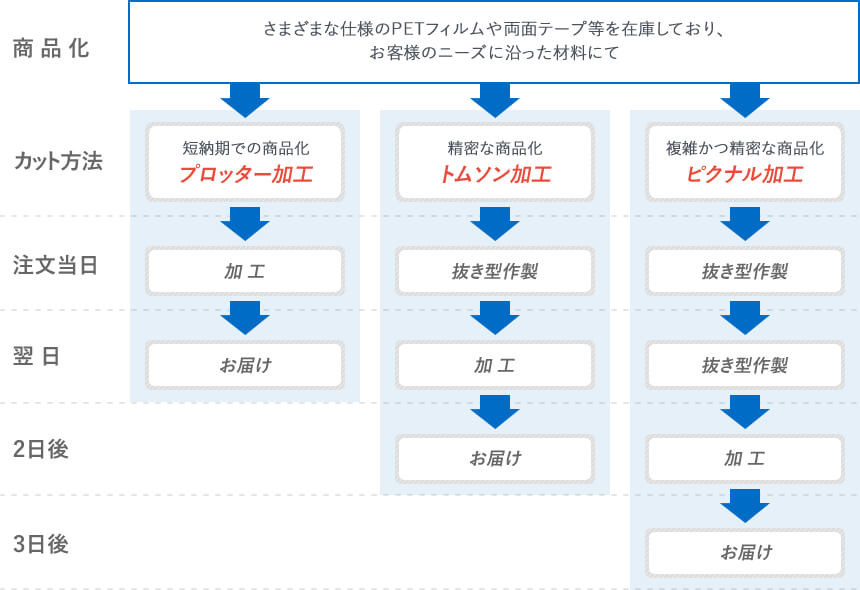 商 品 化

さまざまな仕様のPETフィルムや両面テープ等を在庫しており、
お客様のニーズに沿った材料にて

カット方法

短納期での商品化
プロッター加工

精密な商品化
トムソン加工

複雑かつ精密な商品化
ピクナル加工

注文当日

加 工

抜き型作製

抜き型作製

翌 日

お届け

加 工

抜き型作製

2日後

お届け

加 工

3日後

お届け